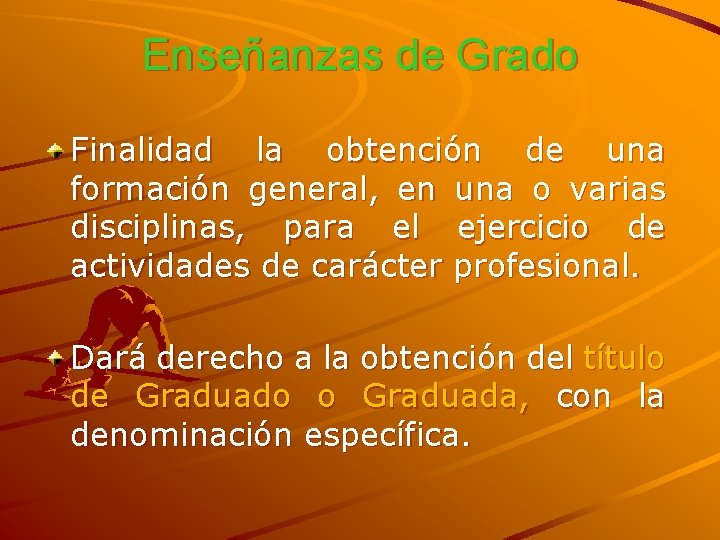 Enseñanzas de Grado

Finalidad la obtención de una formación general, en una o varias disciplinas, para el ejercicio de actividades de carácter profesional.

Dará derecho a la obtención del título de Graduado o Graduada, con la denominación específica.